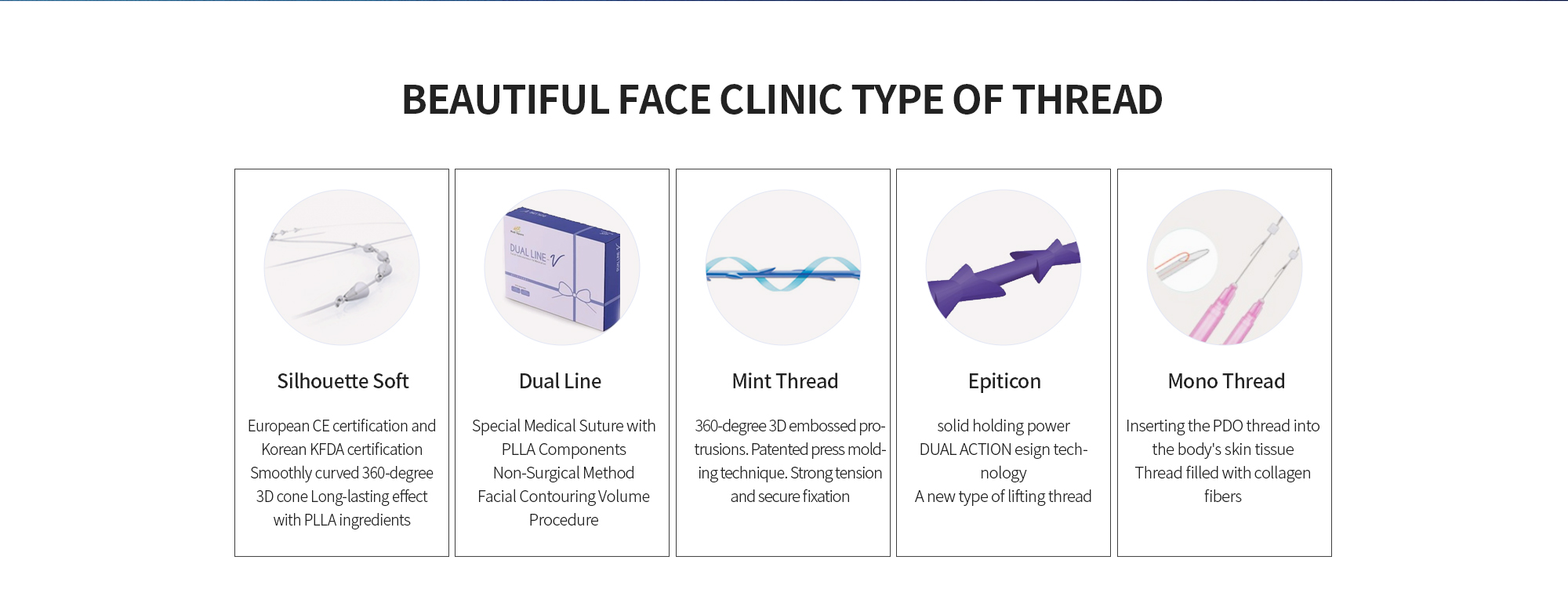 BEAUTIFUL FACE CLINIC TYPE OF THREAD

DUAL LINE V

Silhouette Soft

European CE certification and Korean KFDA certification Smoothly curved 360-degree 3D cone Long-lasting effect with PLLA ingredients

Dual Line

Special Medical Suture with PLLA Components Non-Surgical Method Facial Contouring Volume Procedure

Mint Thread

360-degree 3D embossed protrusions. Patented press molding technique. Strong tension and secure fixation

Epiticon

solid holding power DUAL ACTION esign technology A new type of lifting thread

Mono Thread

Inserting the PDO thread into the body's skin tissue Thread filled with collagen fibers